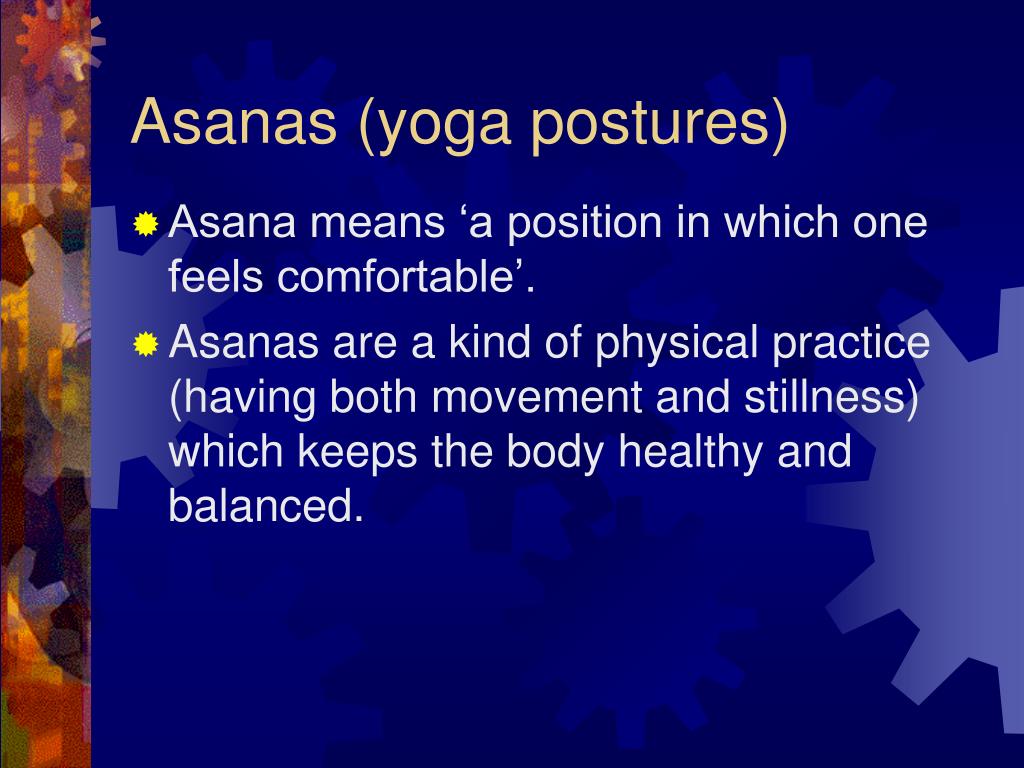 Asanas (yoga postures)

Asana means ‘a position in which one feels comfortable’.

Asanas are a kind of physical practice (having both movement and stillness) which keeps the body healthy and balanced.